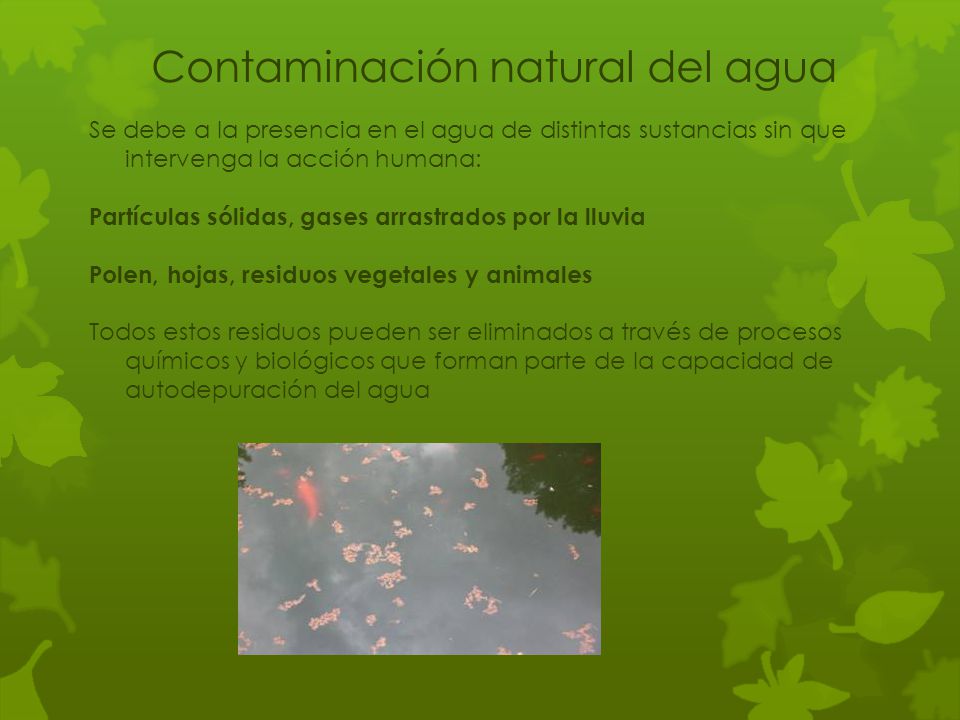 Contaminación natural del agua

Se debe a la presencia en el agua de distintas sustancias sin que intervenga la acción humana:

Partículas sólidas, gases arrastrados por la lluvia

Polen, hojas, residuos vegetales y animales

Todos estos residuos pueden ser eliminados a través de procesos químicos y biológicos que forman parte de la capacidad de autodepuración del agua